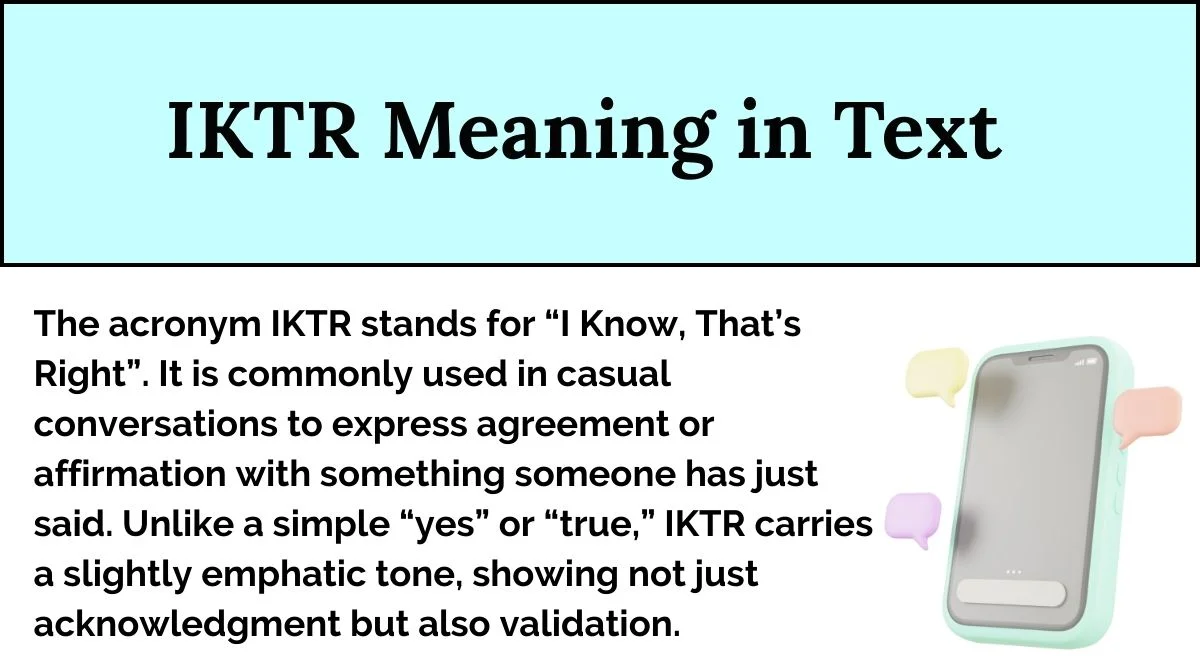 IKTR Meaning in Text

The acronym IKTR stands for “I Know, That’s Right”. It is commonly used in casual conversations to express agreement or affirmation with something someone has just said. Unlike a simple “yes” or “true,” IKTR carries a slightly emphatic tone, showing not just acknowledgment but also validation.